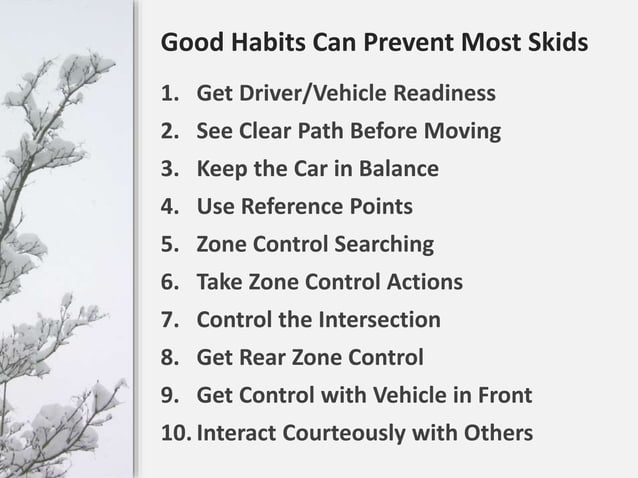 Good Habits Can Prevent Most Skids

1. Get Driver/Vehicle Readiness
2. See Clear Path Before Moving
3. Keep the Car in Balance
4. Use Reference Points
5. Zone Control Searching
6. Take Zone Control Actions
7. Control the Intersection
8. Get Rear Zone Control
9. Get Control with Vehicle in Front
10. Interact Courteously with Others